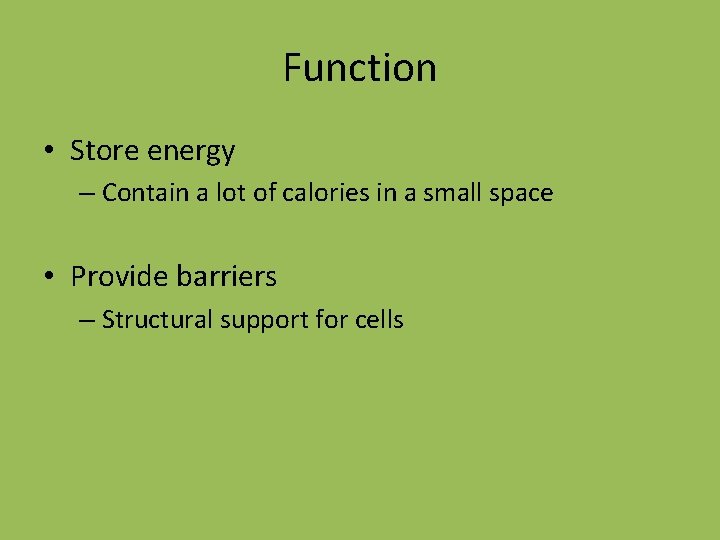 Function

• Store energy
– Contain a lot of calories in a small space

• Provide barriers
– Structural support for cells